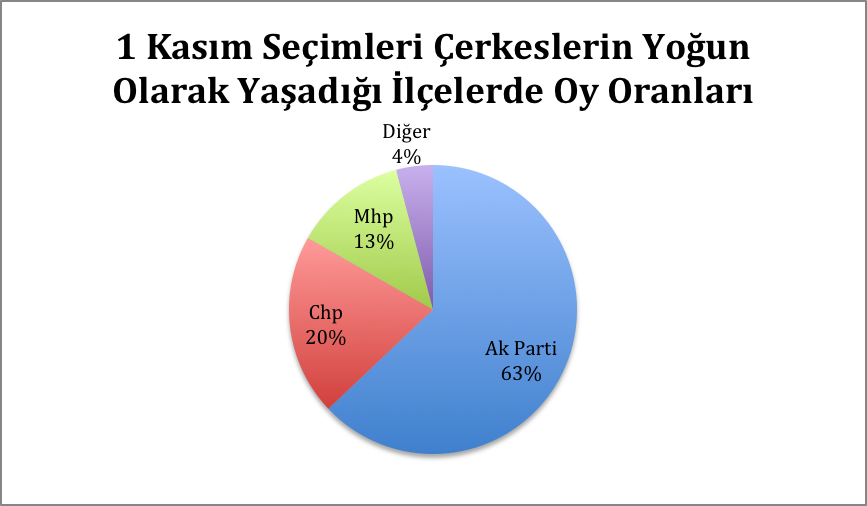 1 Kasım Seçimleri Çerkeslerin Yoğun Olarak Yaşadığı İlçelerde Oy Oranları

Diğer
4%

Mhp
13%

Chp
20%

Ak Parti
63%